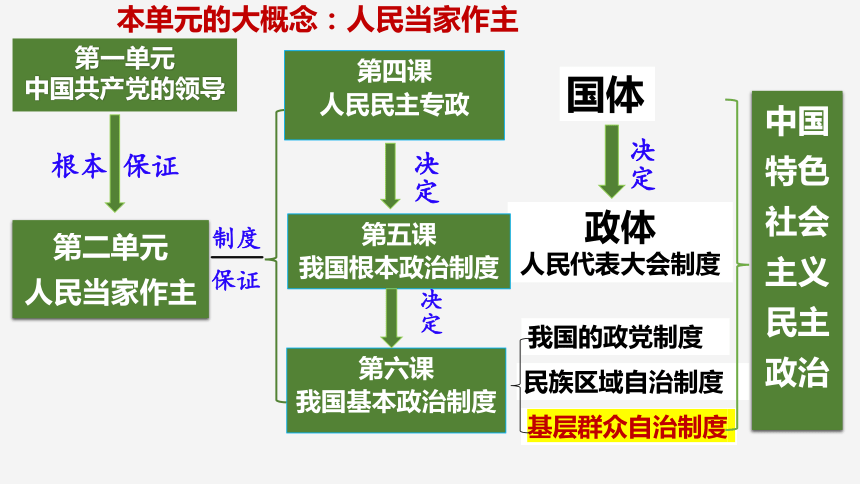 本单元的大概念：人民当家作主

第一单元
中国共产党的领导

根本 保证

第二单元
人民当家作主

制度
保证

第四课
人民民主专政

决定

第五课
我国根本政治制度

决定

第六课
我国基本政治制度

国体

决定

政体
人民代表大会制度

我国的政党制度
民族区域自治制度
基层群众自治制度

中国特色社会主义民主政治